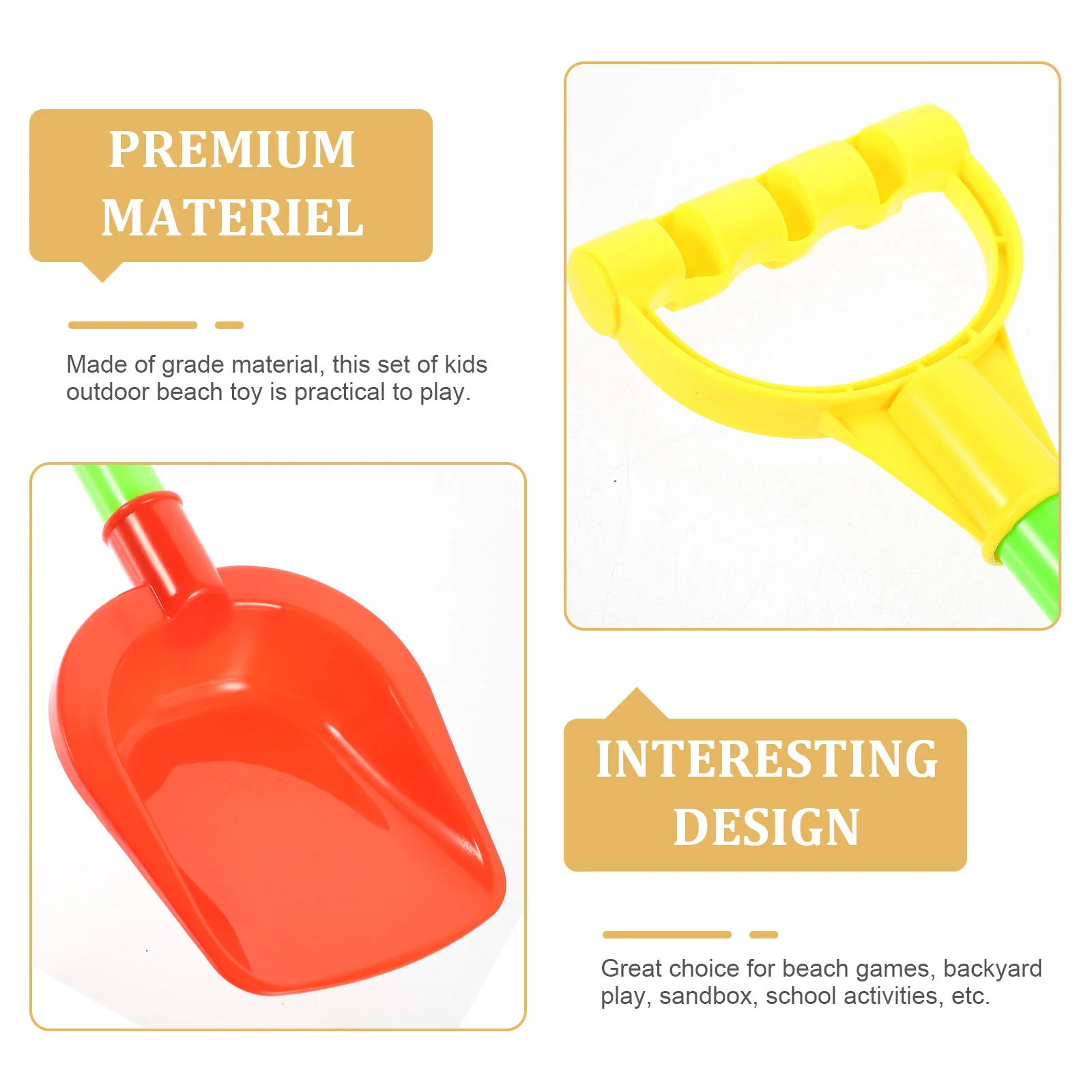 PREMIUM MATERIEL

Made of grade material, this set of kids outdoor beach toy is practical to play.

INTERESTING DESIGN

Great choice for beach games, backyard play, sandbox, school activities, etc.